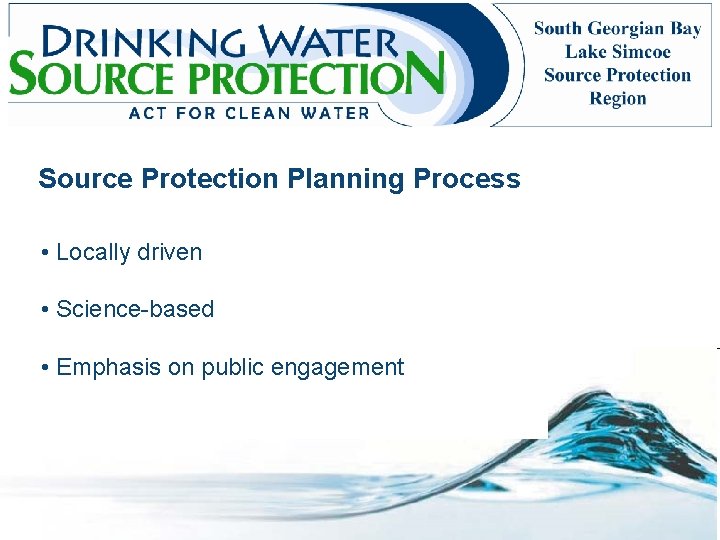 DRINKING WATER
SOURCE PROTECTION
ACT FOR CLEAN WATER

South Georgian Bay
Lake Simcoe
Source Protection
Region

Source Protection Planning Process

• Locally driven

• Science-based

• Emphasis on public engagement